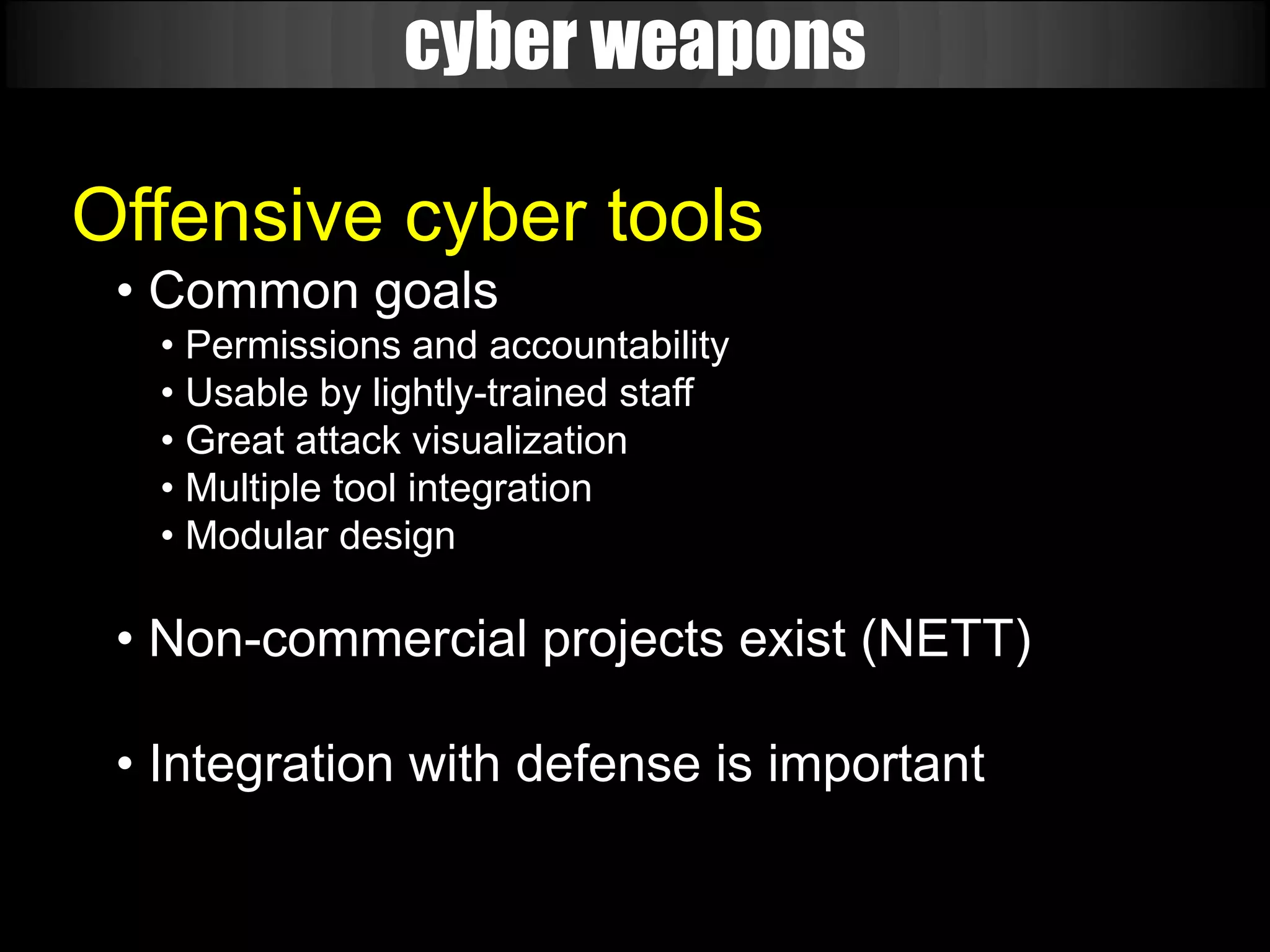 cyber weapons

Offensive cyber tools

• Common goals
  • Permissions and accountability
  • Usable by lightly-trained staff
  • Great attack visualization
  • Multiple tool integration
  • Modular design

• Non-commercial projects exist (NETT)

• Integration with defense is important